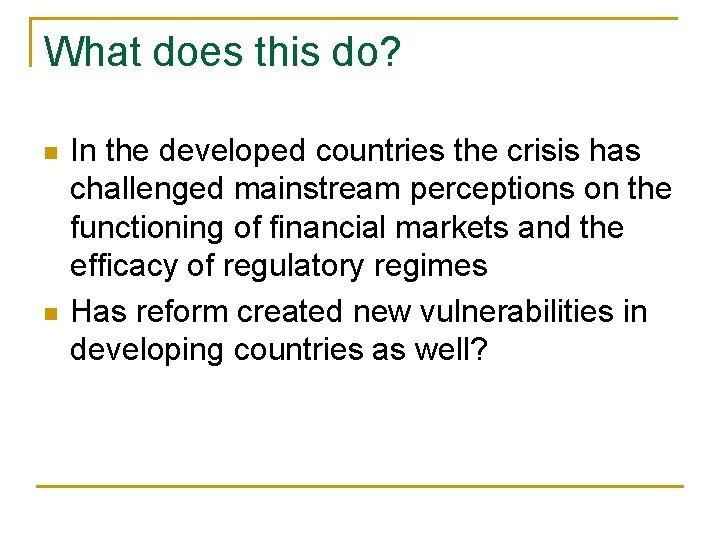 What does this do?

In the developed countries the crisis has challenged mainstream perceptions on the functioning of financial markets and the efficacy of regulatory regimes

Has reform created new vulnerabilities in developing countries as well?